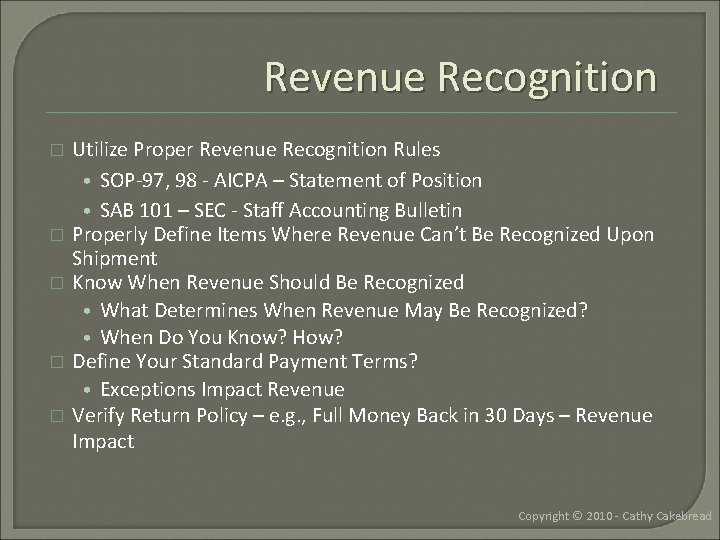 Revenue Recognition

□ Utilize Proper Revenue Recognition Rules
• SOP-97, 98 - AICPA – Statement of Position
• SAB 101 – SEC - Staff Accounting Bulletin
□ Properly Define Items Where Revenue Can't Be Recognized Upon Shipment
□ Know When Revenue Should Be Recognized
• What Determines When Revenue May Be Recognized?
• When Do You Know? How?
□ Define Your Standard Payment Terms?
• Exceptions Impact Revenue
□ Verify Return Policy – e.g., Full Money Back in 30 Days – Revenue Impact

Copyright © 2010 - Cathy Cakebread